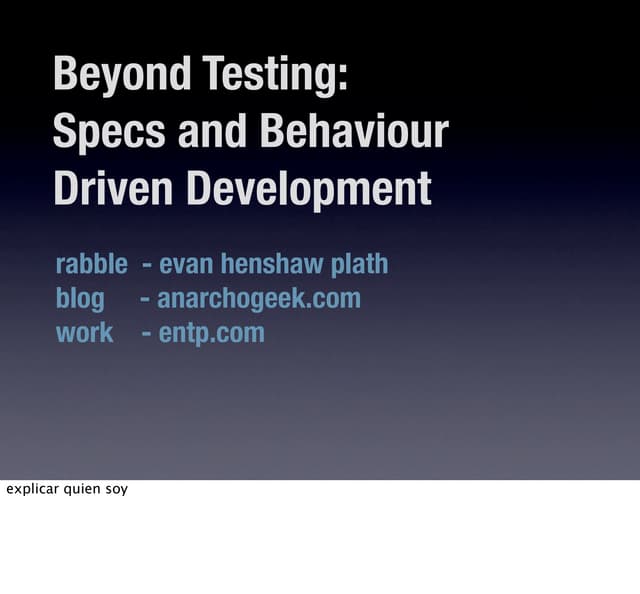 Beyond Testing:
Specs and Behaviour Driven Development

rabble - evan henshaw plath
blog - anarchogeek.com
work - entp.com

explicar quien soy